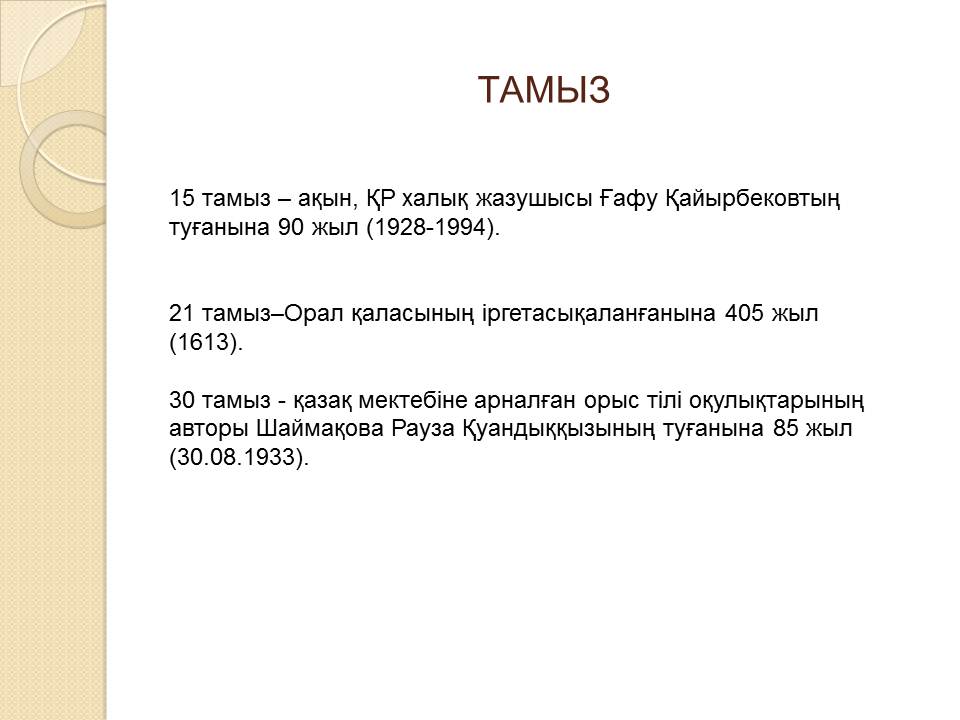 ТАМЫЗ

15 тамыз – ақын, ҚР халық жазушысы Ғафу Қайырбековтың туғанына 90 жыл (1928-1994).

21 тамыз–Орал қаласының іргетасықаланғанына 405 жыл (1613).

30 тамыз - қазақ мектебіне арналған орыс тілі оқулықтарының авторы Шаймақова Рауза Қуандыққызының туғанына 85 жыл (30.08.1933).